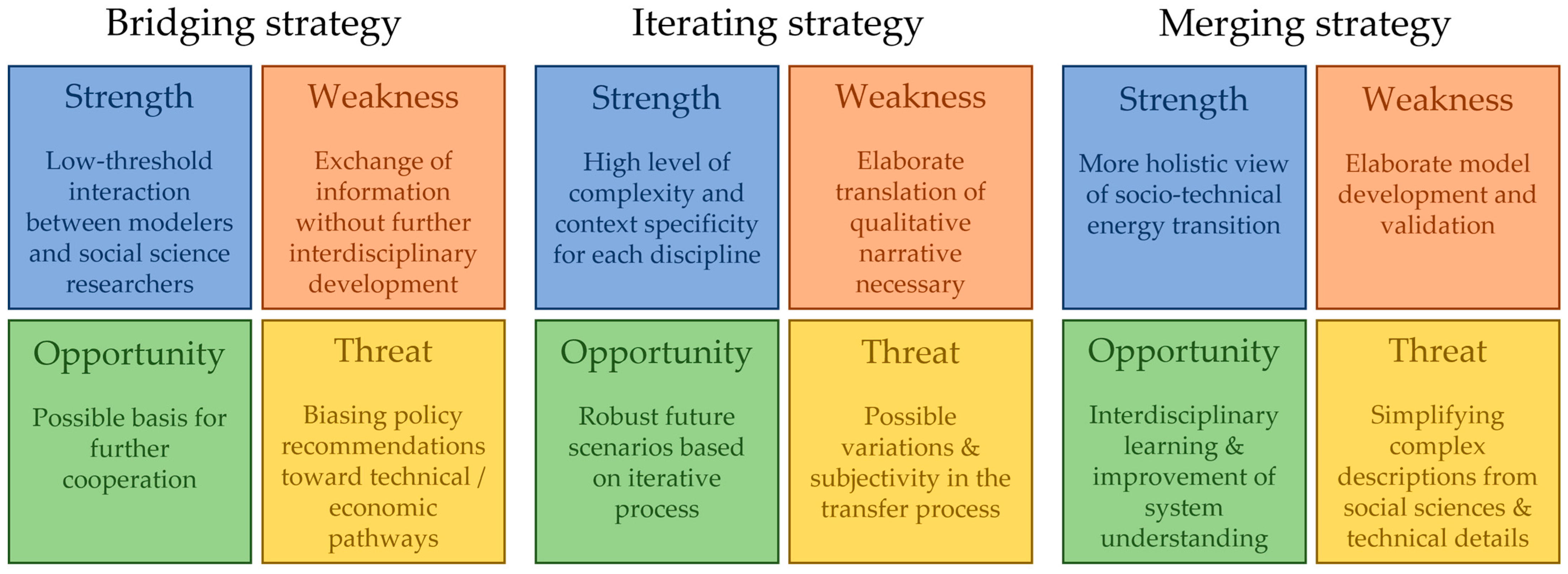 Bridging strategy

Strength

Low-threshold interaction between modelers and social science researchers

Weakness

Exchange of information without further interdisciplinary development

Opportunity

Possible basis for further cooperation

Threat

Biasing policy recommendations toward technical / economic pathways

Iterating strategy

Strength

High level of complexity and context specificity for each discipline

Weakness

Elaborate translation of qualitative narrative necessary

Opportunity

Robust future scenarios based on iterative process

Threat

Possible variations & subjectivity in the transfer process

Merging strategy

Strength

More holistic view of socio-technical energy transition

Weakness

Elaborate model development and validation

Opportunity

Interdisciplinary learning & improvement of system understanding

Threat

Simplifying complex descriptions from social sciences & technical details